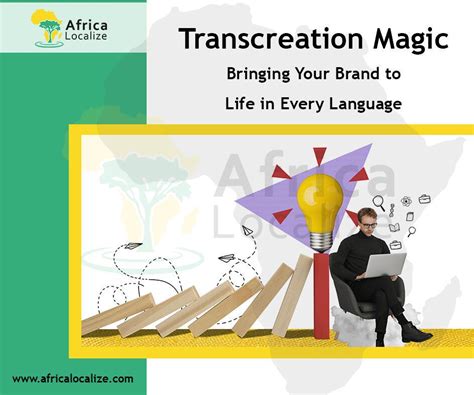 Africa Localize

Transcreation Magic

Bringing Your Brand to Life in Every Language

Africa Localize

www.africalocalize.com